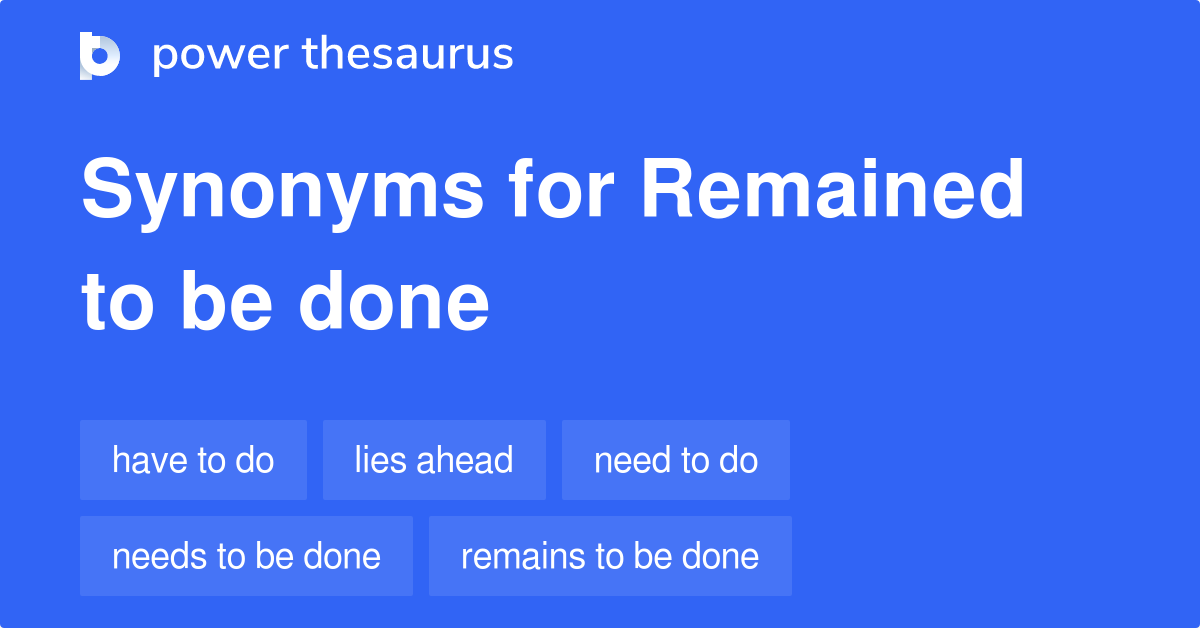 power thesaurus

Synonyms for Remained to be done

have to do
lies ahead
need to do
needs to be done
remains to be done